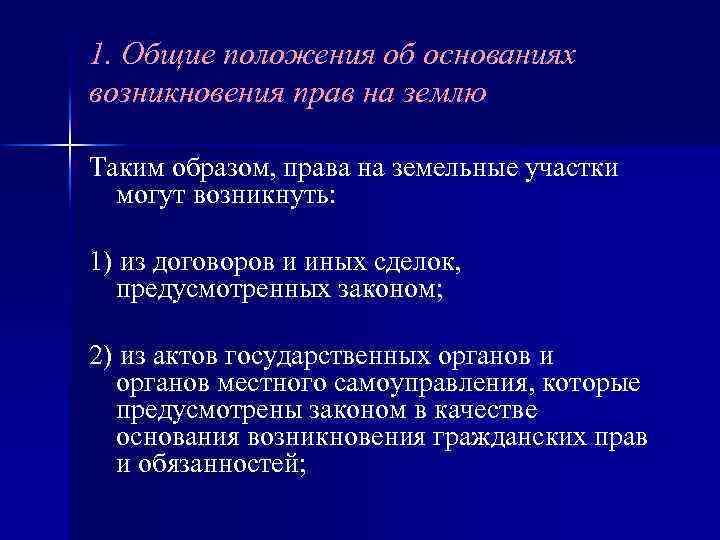 1. Общие положения об основаниях возникновения прав на землю

Таким образом, права на земельные участки могут возникнуть:

1) из договоров и иных сделок, предусмотренных законом;

2) из актов государственных органов и органов местного самоуправления, которые предусмотрены законом в качестве основания возникновения гражданских прав и обязанностей;